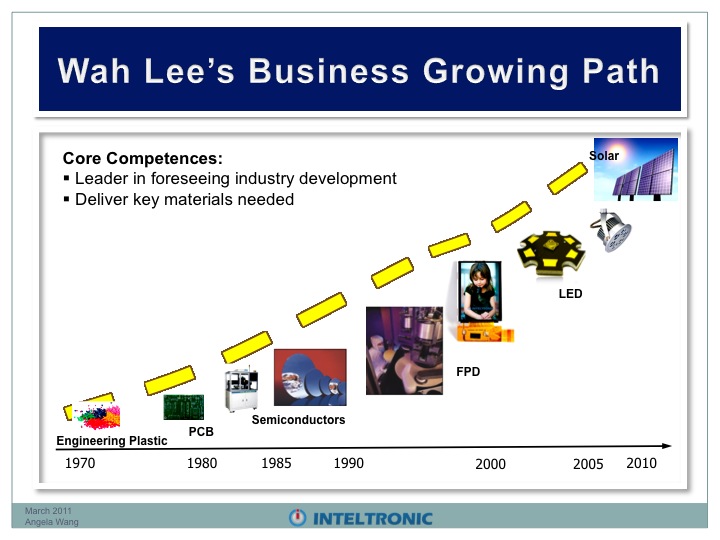 Wah Lee's Business Growing Path

Core Competences:
▪ Leader in foreseeing industry development
▪ Deliver key materials needed

Solar

LED

FPD

Semiconductors

PCB

Engineering Plastic

1970 1980 1985 1990 2000 2005 2010

March 2011
Angela Wang

INTELTRONIC